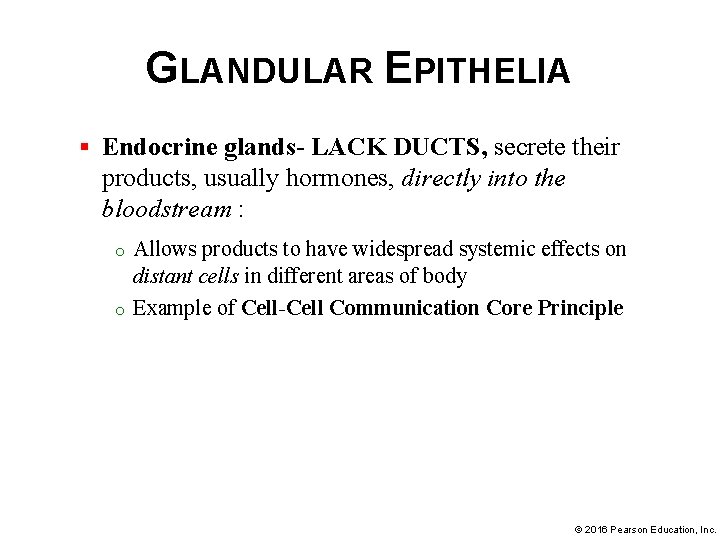 GLANDULAR EPITHELIA

▪ Endocrine glands- LACK DUCTS, secrete their products, usually hormones, directly into the bloodstream :

o Allows products to have widespread systemic effects on distant cells in different areas of body

o Example of Cell-Cell Communication Core Principle

© 2016 Pearson Education, Inc.